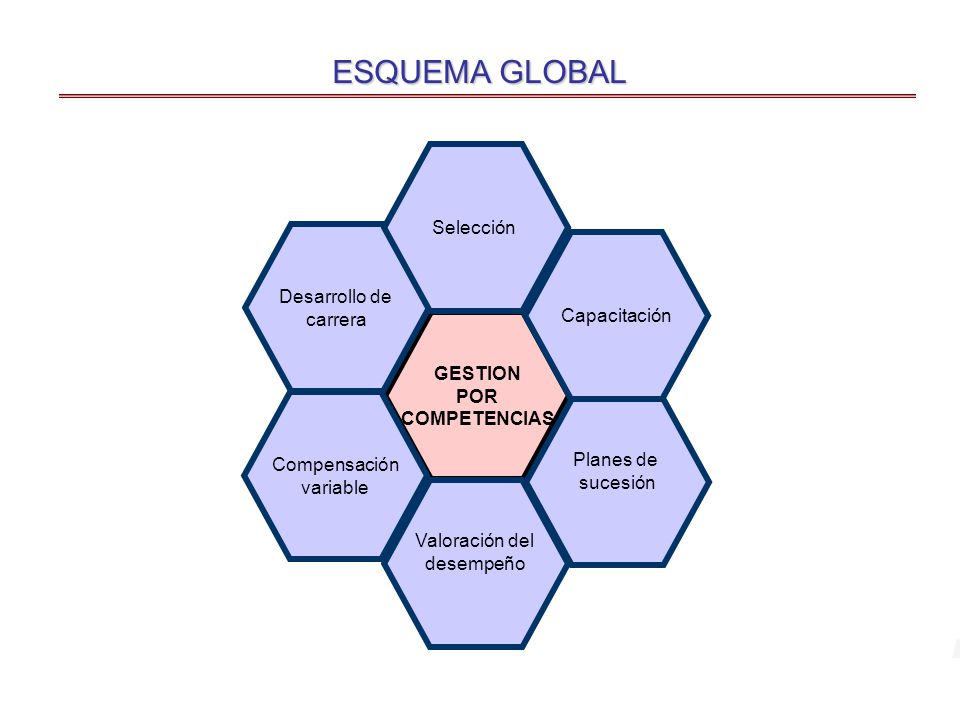 ESQUEMA GLOBAL

Selección

Desarrollo de carrera

Capacitación

GESTION POR COMPETENCIAS

Compensación variable

Planes de sucesión

Valoración del desempeño